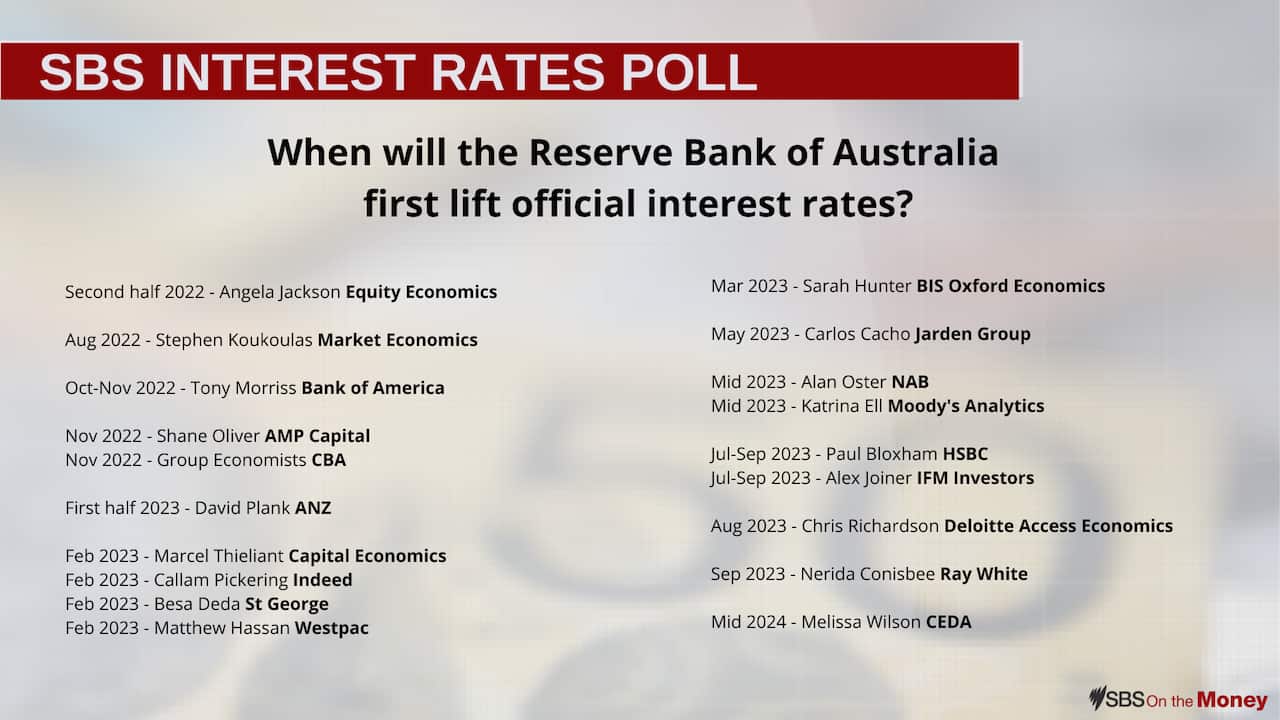 SBS INTEREST RATES POLL

When will the Reserve Bank of Australia first lift official interest rates?

Second half 2022 - Angela Jackson Equity Economics

Aug 2022 - Stephen Koukoulas Market Economics

Oct-Nov 2022 - Tony Morriss Bank of America

Nov 2022 - Shane Oliver AMP Capital
Nov 2022 - Group Economists CBA

First half 2023 - David Plank ANZ

Feb 2023 - Marcel Thieliant Capital Economics
Feb 2023 - Callam Pickering Indeed
Feb 2023 - Besa Deda St George
Feb 2023 - Matthew Hassan Westpac

Mar 2023 - Sarah Hunter BIS Oxford Economics

May 2023 - Carlos Cacho Jarden Group

Mid 2023 - Alan Oster NAB
Mid 2023 - Katrina Ell Moody's Analytics

Jul-Sep 2023 - Paul Bloxham HSBC
Jul-Sep 2023 - Alex Joiner IFM Investors

Aug 2023 - Chris Richardson Deloitte Access Economics

Sep 2023 - Nerida Conisbee Ray White

Mid 2024 - Melissa Wilson CEDA

SBS On the Money